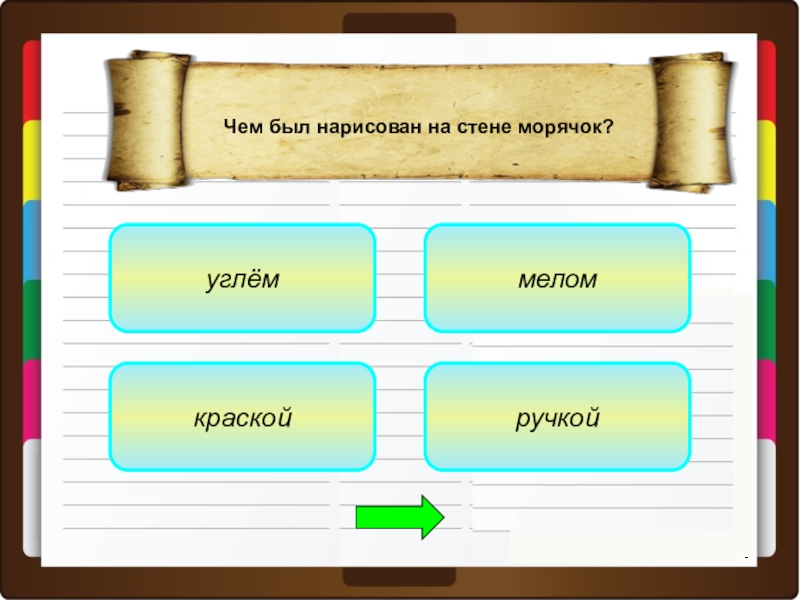 Чем был нарисован на стене морячок?

углём

мелом

краской

ручкой